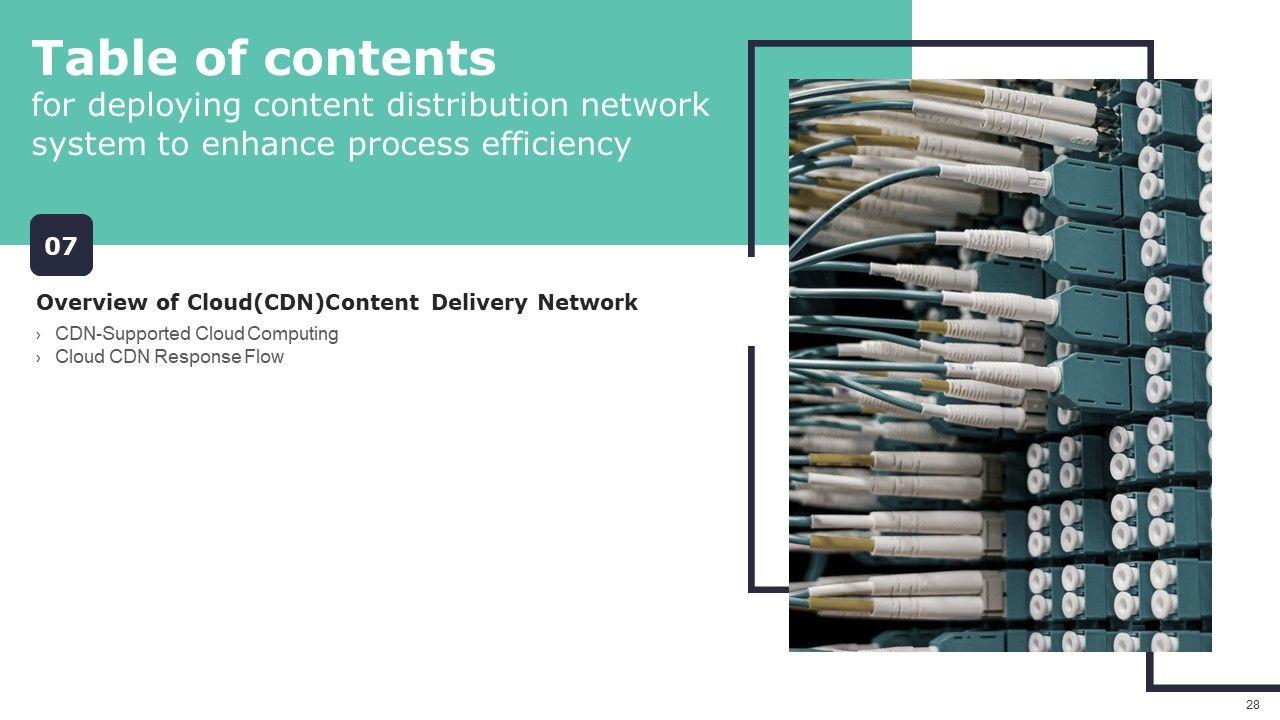 Table of contents
for deploying content distribution network system to enhance process efficiency

07

Overview of Cloud(CDN)Content Delivery Network

› CDN-Supported Cloud Computing
› Cloud CDN Response Flow

28